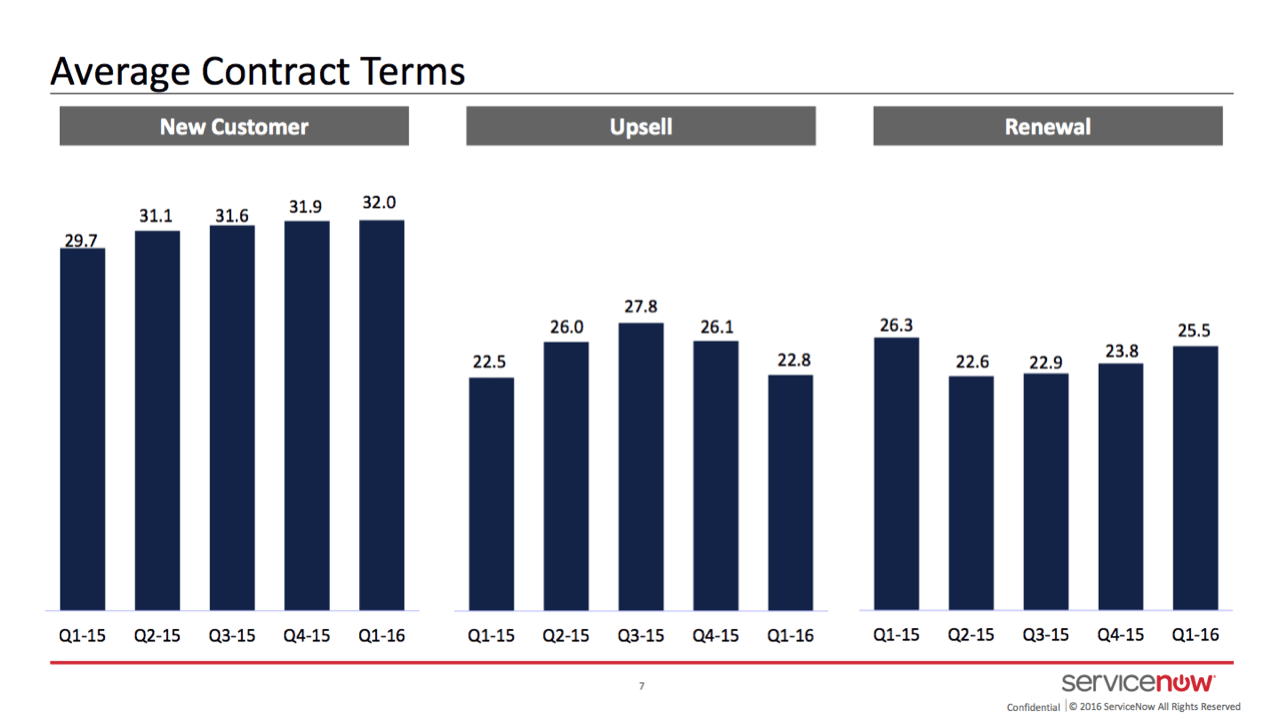 Average Contract Terms

New Customer

29.7 31.1 31.6 31.9 32.0

Q1-15 Q2-15 Q3-15 Q4-15 Q1-16

Upsell

22.5 26.0 27.8 26.1 22.8

Q1-15 Q2-15 Q3-15 Q4-15 Q1-16

Renewal

26.3 22.6 22.9 23.8 25.5

Q1-15 Q2-15 Q3-15 Q4-15 Q1-16

7

servicenow

Confidential | © 2016 ServiceNow All Rights Reserved